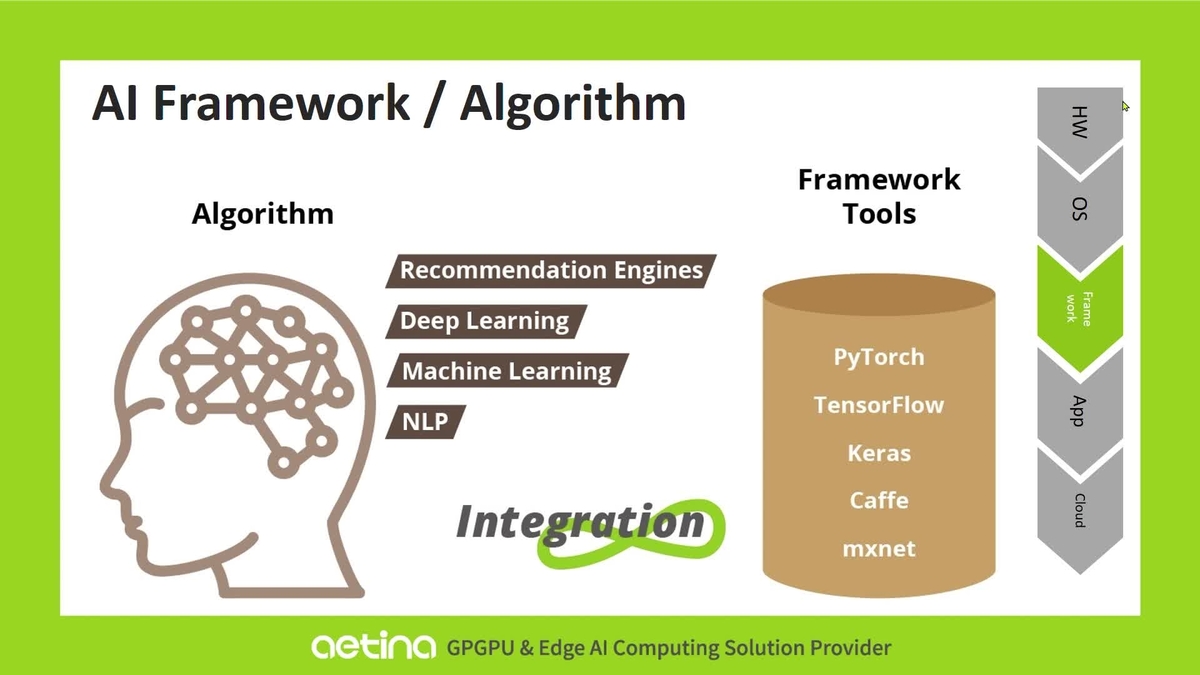 AI Framework / Algorithm

Algorithm

Recommendation Engines
Deep Learning
Machine Learning
NLP

Integration

Framework Tools

PyTorch
TensorFlow
Keras
Caffe
mxnet

HW
OS
Frame work
App
Cloud

aetina GPGPU & Edge AI Computing Solution Provider